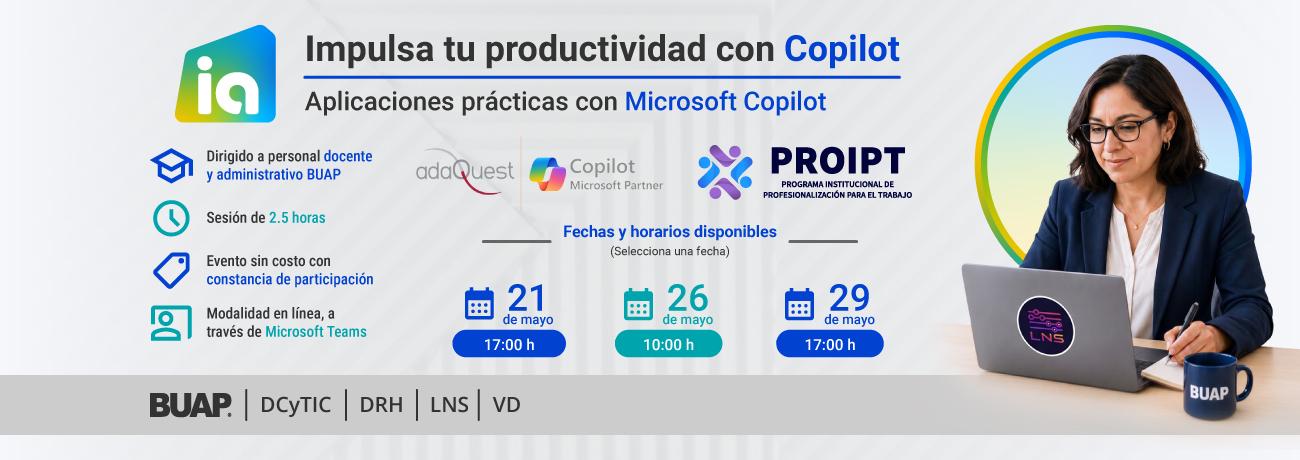 ia

Impulsa tu productividad con Copilot

Aplicaciones prácticas con Microsoft Copilot

Dirigido a personal docente y administrativo BUAP

Sesión de 2.5 horas

Evento sin costo con constancia de participación

Modalidad en línea, a través de Microsoft Teams

adaQuest

Copilot
Microsoft Partner

PROIPT
PROGRAMA INSTITUCIONAL DE PROFESIONALIZACIÓN PARA EL TRABAJO

Fechas y horarios disponibles
(Selecciona una fecha)

21 de mayo
17:00 h

26 de mayo
10:00 h

29 de mayo
17:00 h

LNS

BUAP

BUAP | DCyTIC | DRH | LNS | VD